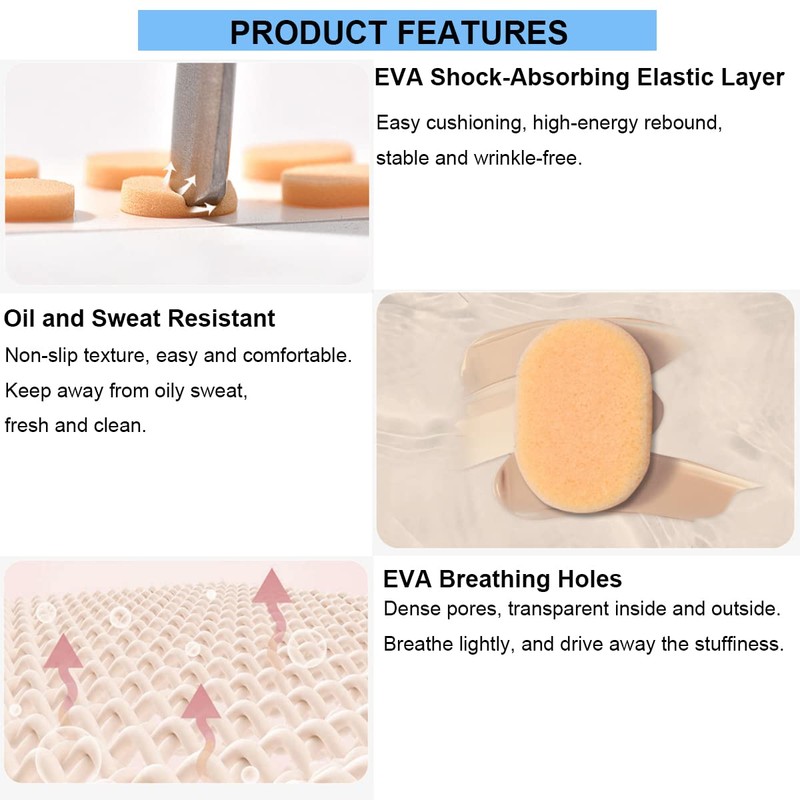 PRODUCT FEATURES

EVA Shock-Absorbing Elastic Layer

Easy cushioning, high-energy rebound, stable and wrinkle-free.

Oil and Sweat Resistant

Non-slip texture, easy and comfortable.

Keep away from oily sweat, fresh and clean.

EVA Breathing Holes

Dense pores, transparent inside and outside.

Breathe lightly, and drive away the stuffiness.